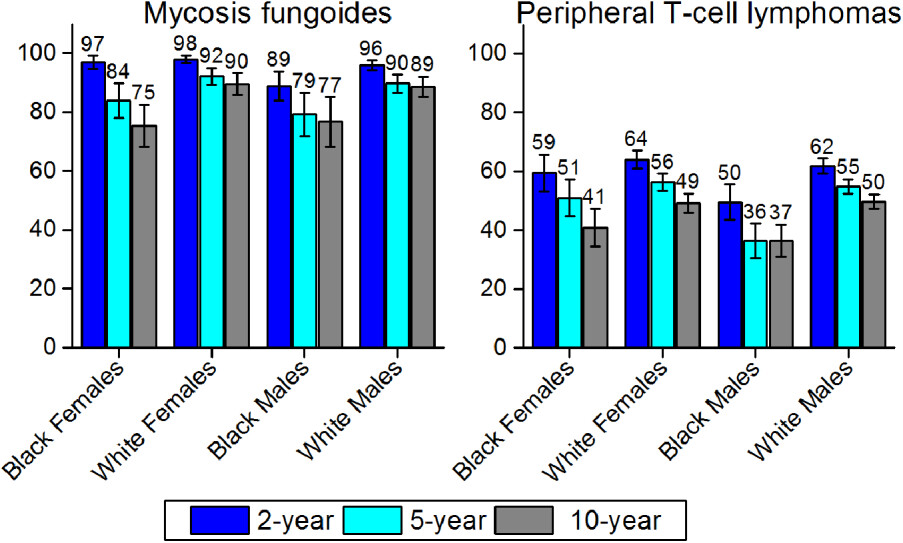 Mycosis fungoides

100
80
60
40
20
0

97 84 75
98 92 90
89 79 77
96 90 89

Black Females
White Females
Black Males
White Males

Peripheral T-cell lymphomas

100
80
60
40
20
0

59 51 41
64 56 49
50 36 37
62 55 50

Black Females
White Females
Black Males
White Males

2-year 5-year 10-year